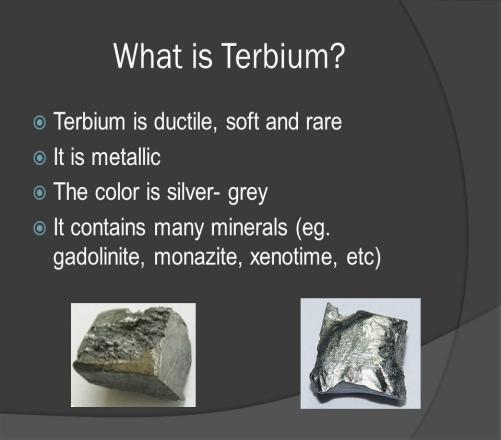 What is Terbium?

Terbium is ductile, soft and rare

It is metallic

The color is silver- grey

It contains many minerals (eg. gadolinite, monazite, xenotime, etc)